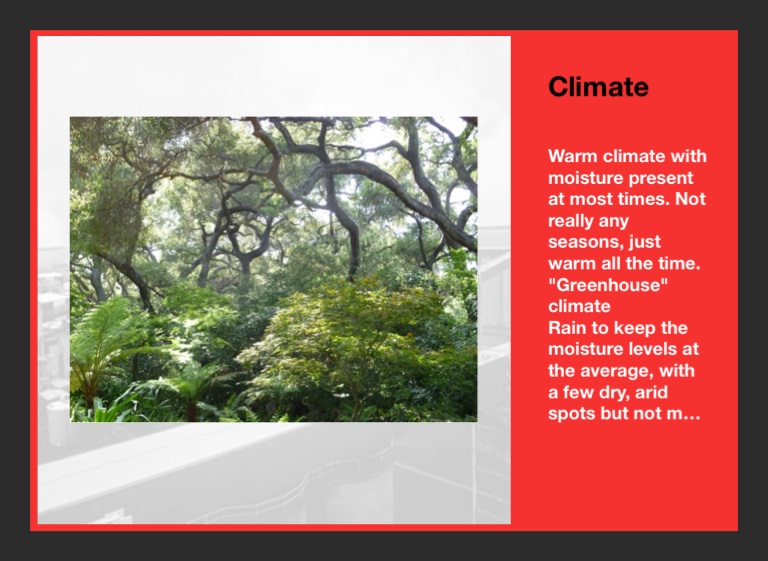 Climate

Warm climate with moisture present at most times. Not really any seasons, just warm all the time. "Greenhouse" climate

Rain to keep the moisture levels at the average, with a few dry, arid spots but not m...